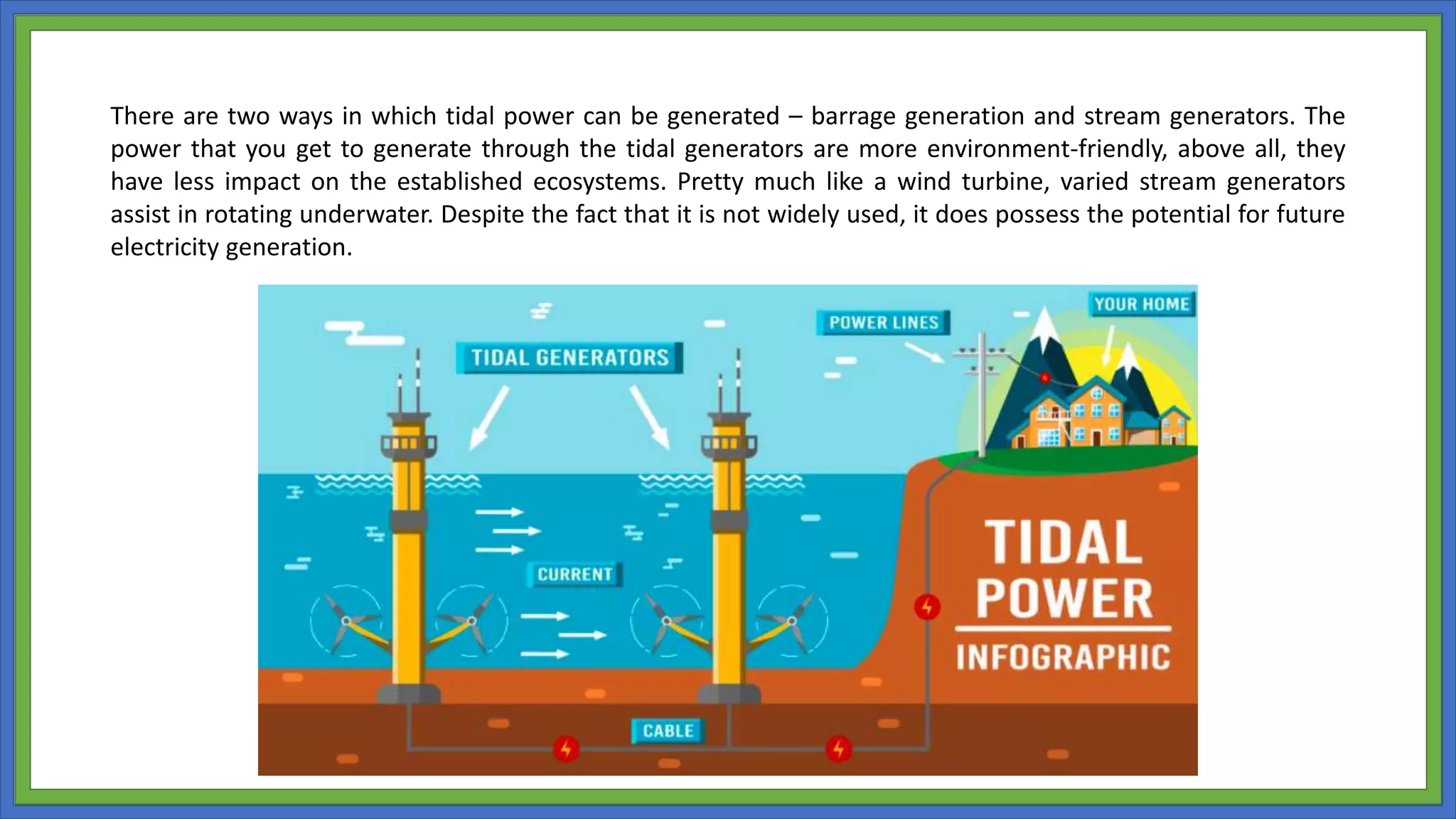 There are two ways in which tidal power can be generated – barrage generation and stream generators. The power that you get to generate through the tidal generators are more environment-friendly, above all, they have less impact on the established ecosystems. Pretty much like a wind turbine, varied stream generators assist in rotating underwater. Despite the fact that it is not widely used, it does possess the potential for future electricity generation.

TIDAL GENERATORS

POWER LINES

YOUR HOME

CURRENT

CABLE

TIDAL POWER

INFOGRAPHIC